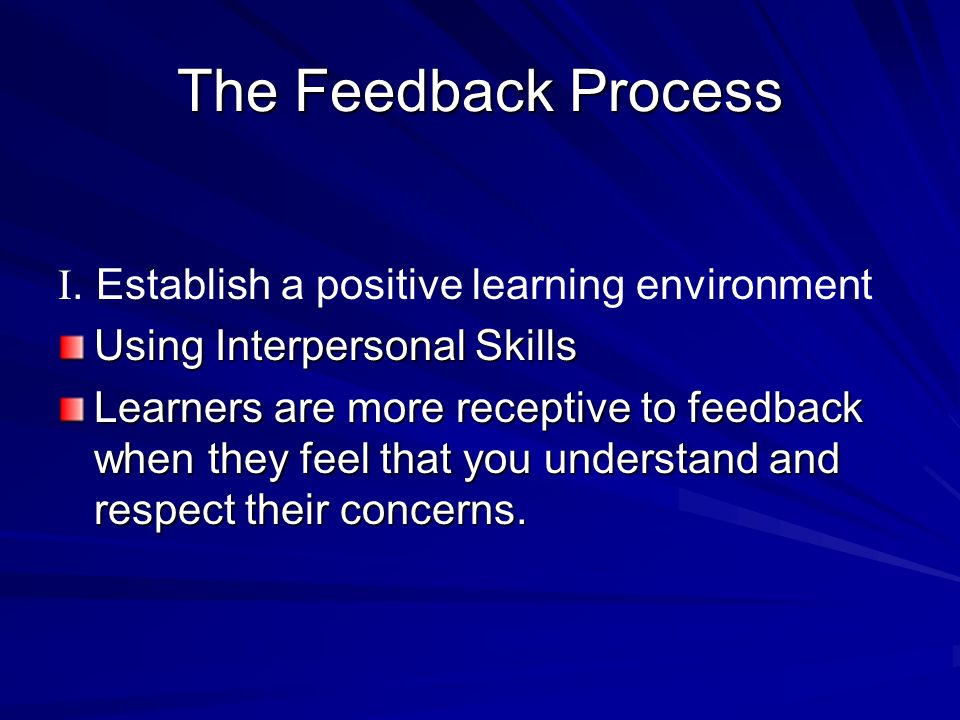 The Feedback Process

I. Establish a positive learning environment

Using Interpersonal Skills

Learners are more receptive to feedback when they feel that you understand and respect their concerns.